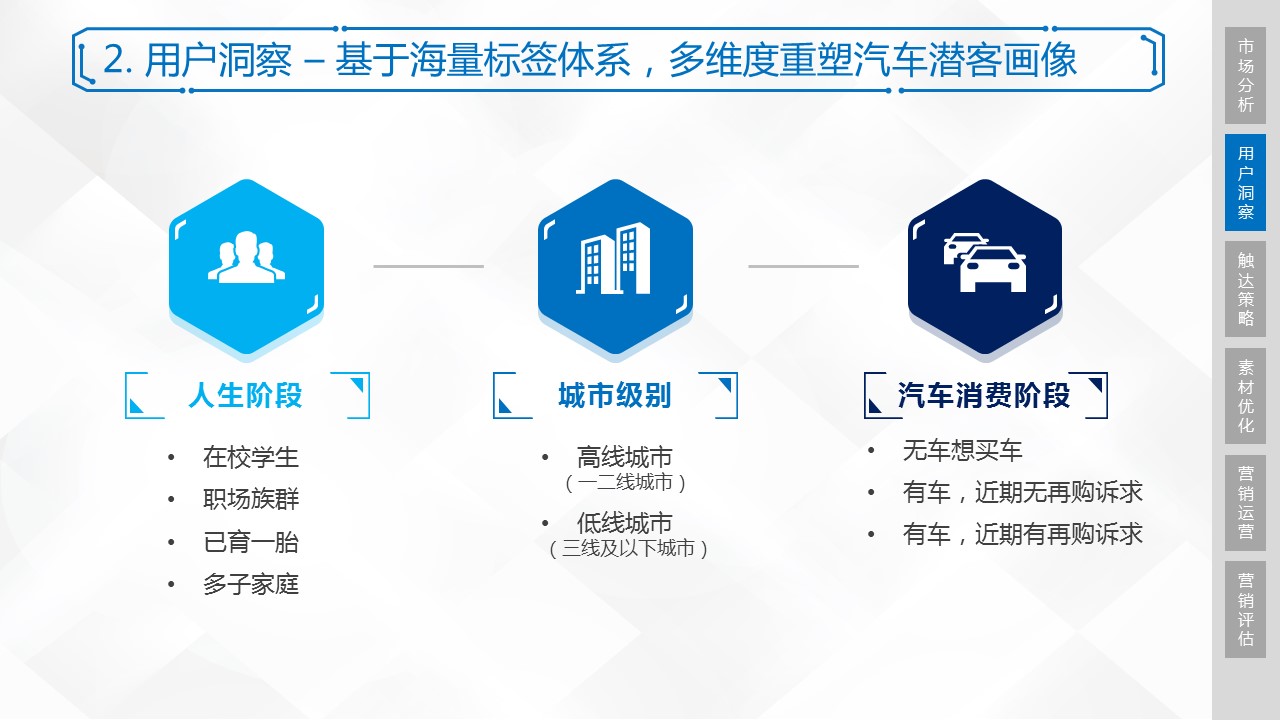 2. 用户洞察 – 基于海量标签体系，多维度重塑汽车潜客画像

人生阶段

• 在校学生
• 职场族群
• 已育一胎
• 多子家庭

城市级别

• 高线城市
（一二线城市）
• 低线城市
（三线及以下城市）

汽车消费阶段

• 无车想买车
• 有车，近期无再购诉求
• 有车，近期有再购诉求

市场分析

用户洞察

触达策略

素材优化

营销运营

营销评估